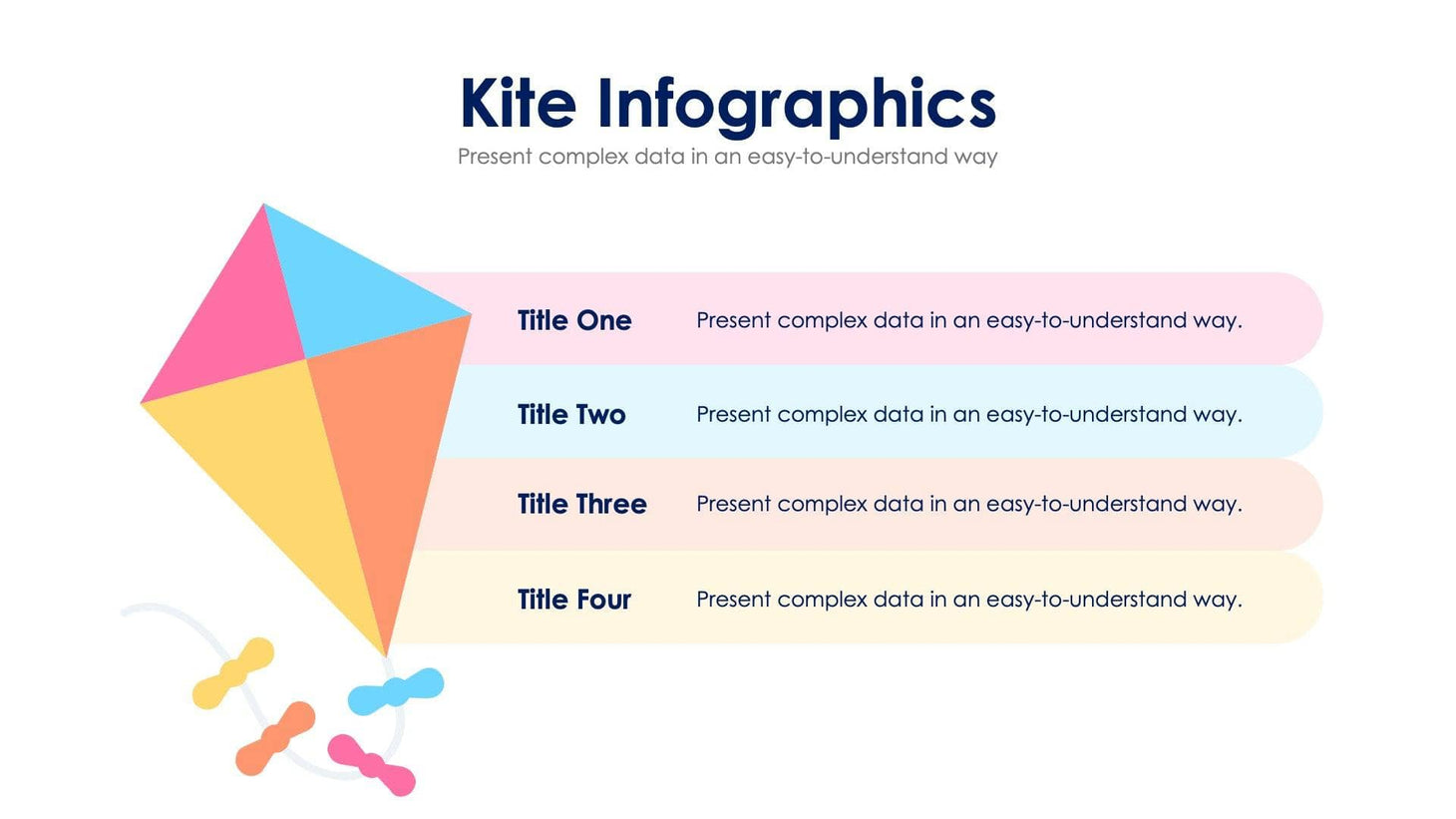 Kite Infographics

Present complex data in an easy-to-understand way

Title One Present complex data in an easy-to-understand way.

Title Two Present complex data in an easy-to-understand way.

Title Three Present complex data in an easy-to-understand way.

Title Four Present complex data in an easy-to-understand way.